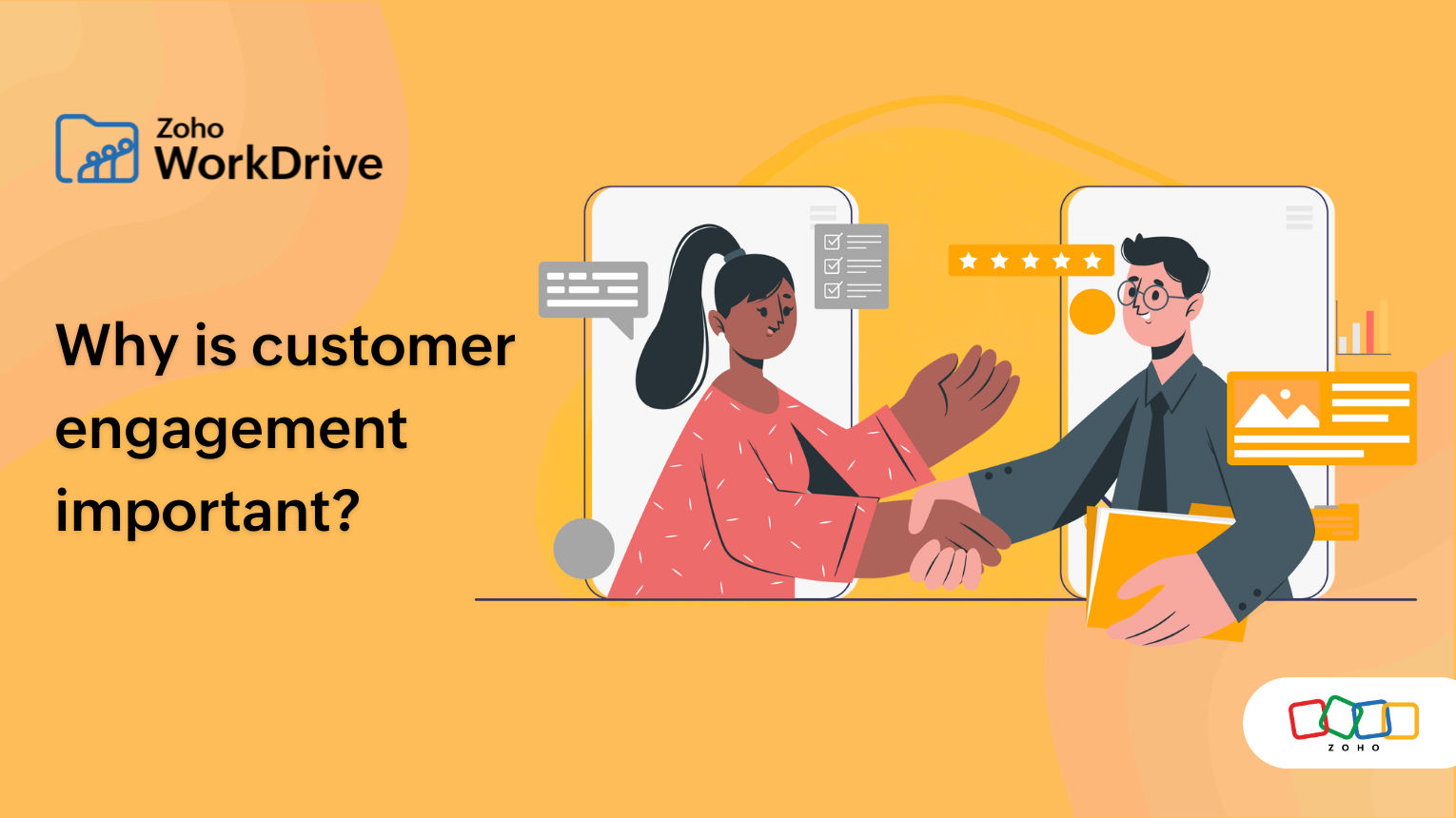 Zoho
WorkDrive

Why is customer engagement important?

ZOHO